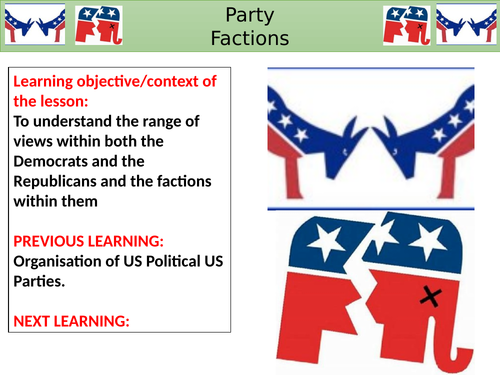 Party Factions

Learning objective/context of the lesson:
To understand the range of views within both the Democrats and the Republicans and the factions within them

PREVIOUS LEARNING:
Organisation of US Political US Parties.

NEXT LEARNING: